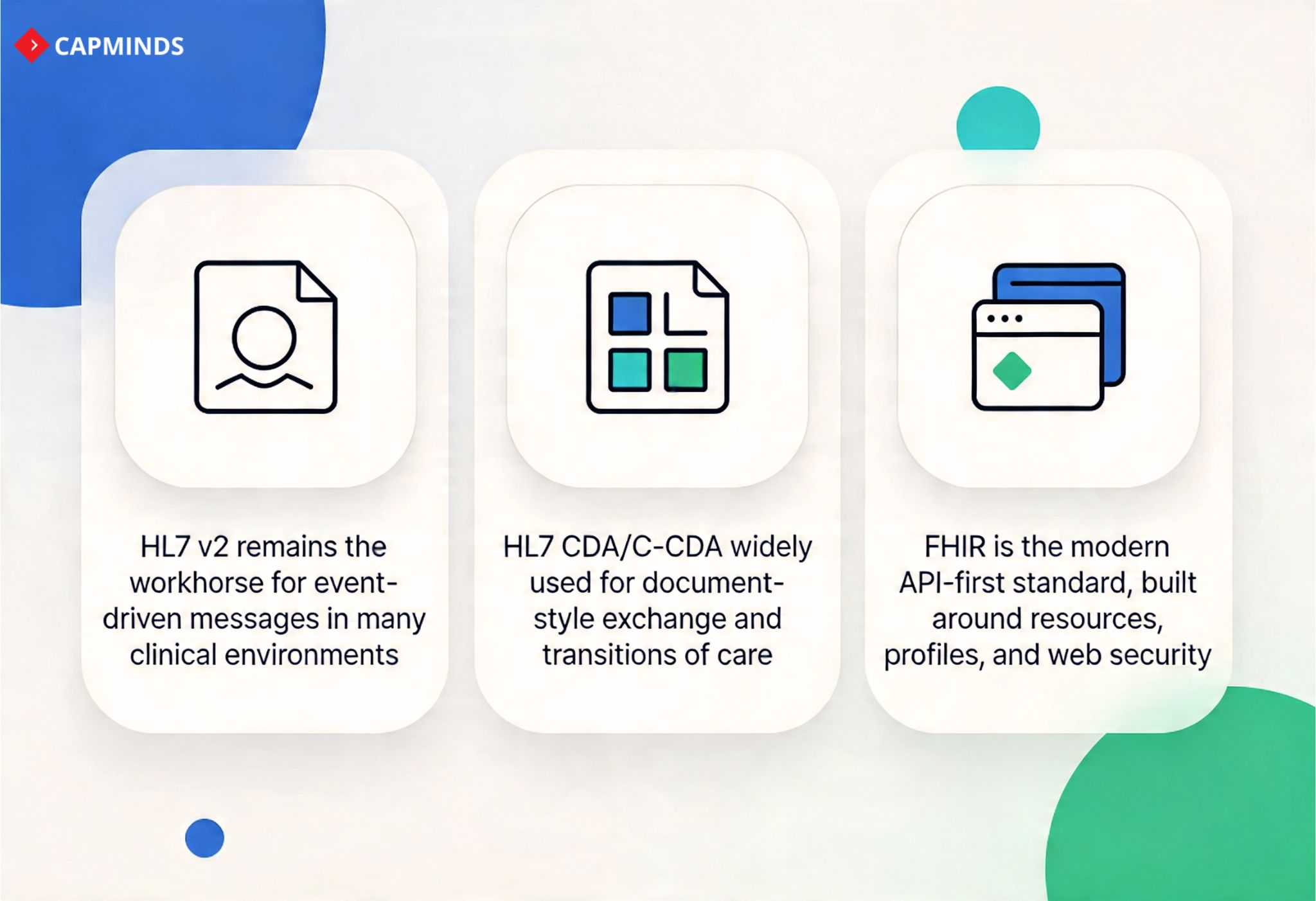 CAPMINDS

HL7 v2 remains the workhorse for event-driven messages in many clinical environments

HL7 CDA/C-CDA widely used for document-style exchange and transitions of care

FHIR is the modern API-first standard, built around resources, profiles, and web security